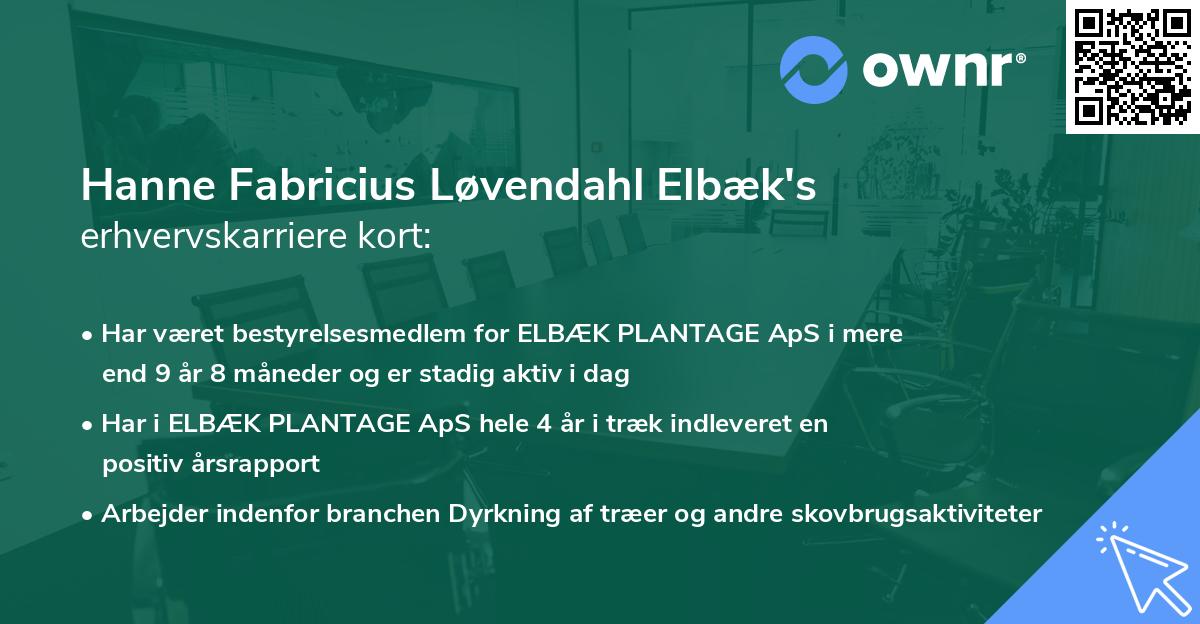 ownr®

Hanne Fabricius Løvendahl Elbæk's
erhvervskarriere kort:

• Har været bestyrelsesmedlem for ELBÆK PLANTAGE ApS i mere end 9 år 8 måneder og er stadig aktiv i dag

• Har i ELBÆK PLANTAGE ApS hele 4 år i træk indleveret en positiv årsrapport

• Arbejder indenfor branchen Dyrkning af træer og andre skovbrugsaktiviteter